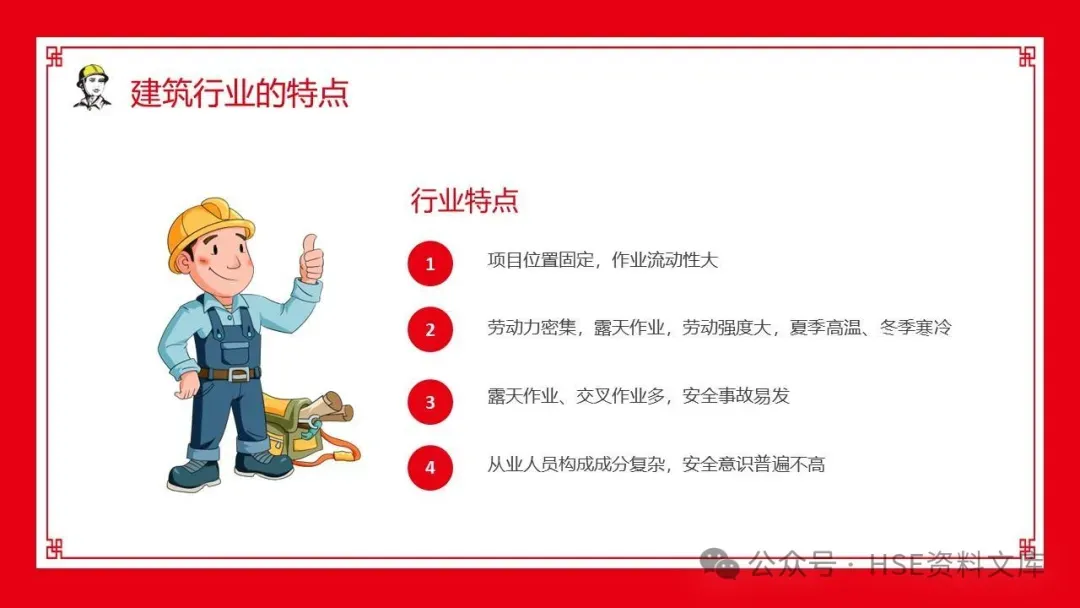 建筑行业的特点

行业特点

1 项目位置固定，作业流动性大

2 劳动力密集，露天作业，劳动强度大，夏季高温、冬季寒冷

3 露天作业、交叉作业多，安全事故易发

4 从业人员构成成分复杂，安全意识普遍不高

公众号 · HSE资料文库